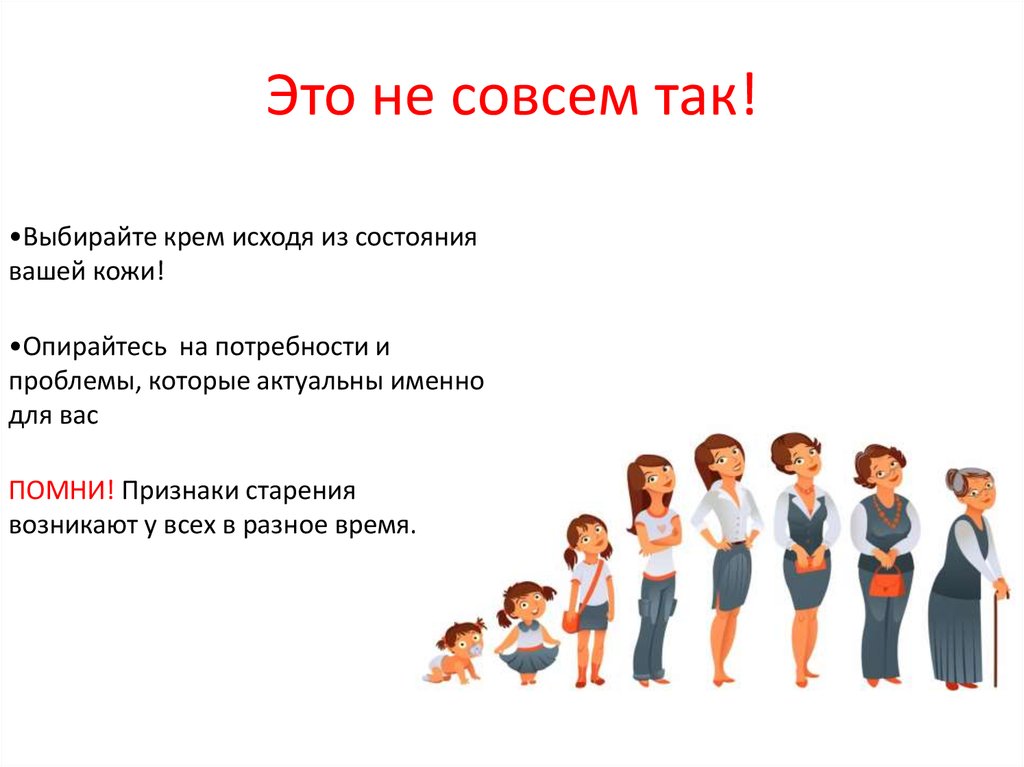 Это не совсем так!

•Выбирайте крем исходя из состояния вашей кожи!

•Опирайтесь  на потребности и проблемы, которые актуальны именно для вас

ПОМНИ! Признаки старения возникают у всех в разное время.